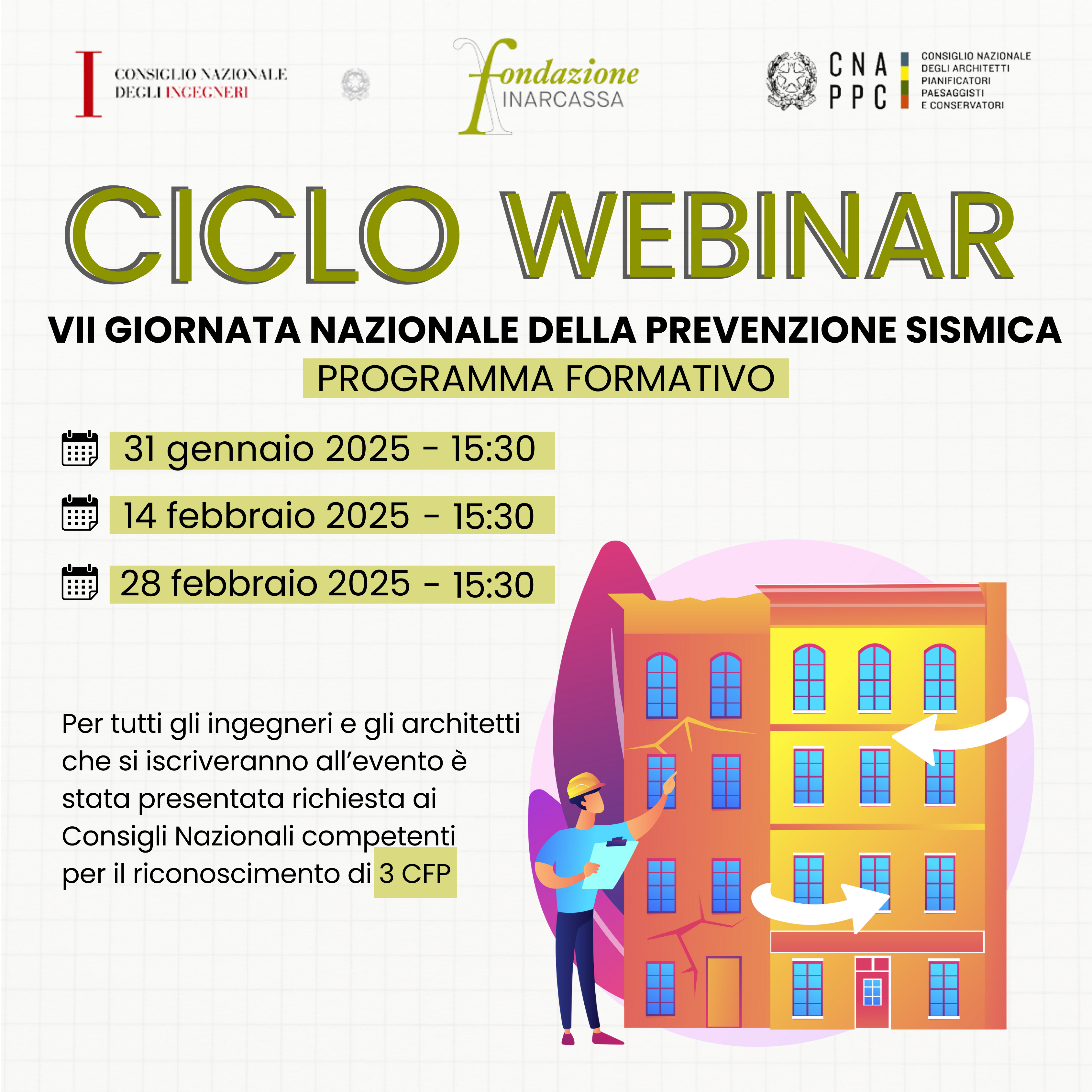 I CONSIGLIO NAZIONALE DEGLI INGEGNERI

fondazione INARCASSA

CNA PPC CONSIGLIO NAZIONALE DEGLI ARCHITETTI PIANIFICATORI PAESAGGISTI E CONSERVATORI

CICLO WEBINAR

VII GIORNATA NAZIONALE DELLA PREVENZIONE SISMICA

PROGRAMMA FORMATIVO

31 gennaio 2025 - 15:30

14 febbraio 2025 - 15:30

28 febbraio 2025 - 15:30

Per tutti gli ingegneri e gli architetti che si iscriveranno all'evento è stata presentata richiesta ai Consigli Nazionali competenti per il riconoscimento di 3 CFP